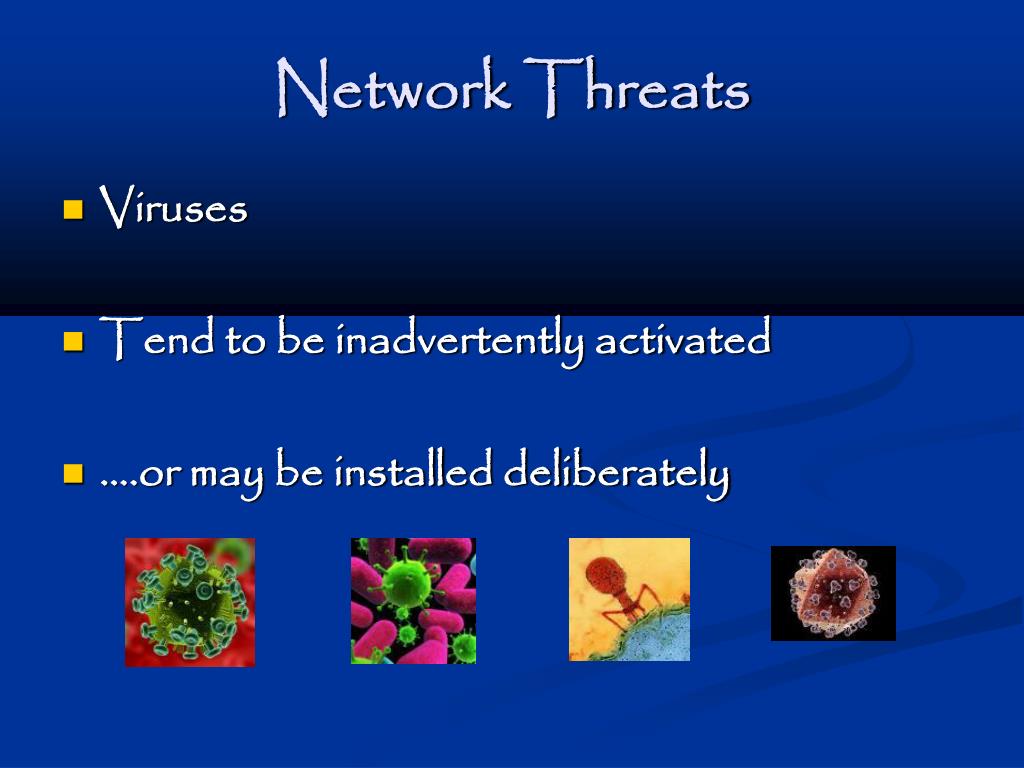 Network Threats

Viruses

Tend to be inadvertently activated

....or may be installed deliberately